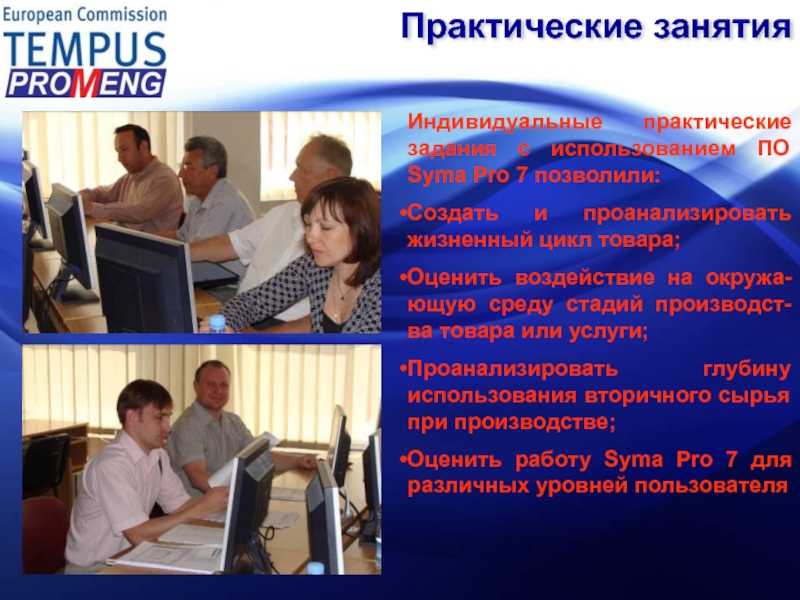 European Commission
TEMPUS
PROMENG

Практические занятия

Индивидуальные практические задания с использованием ПО Syma Pro 7 позволили:

•Создать и проанализировать жизненный цикл товара;

•Оценить воздействие на окружающую среду стадий производства товара или услуги;

•Проанализировать глубину использования вторичного сырья при производстве;

•Оценить работу Syma Pro 7 для различных уровней пользователя